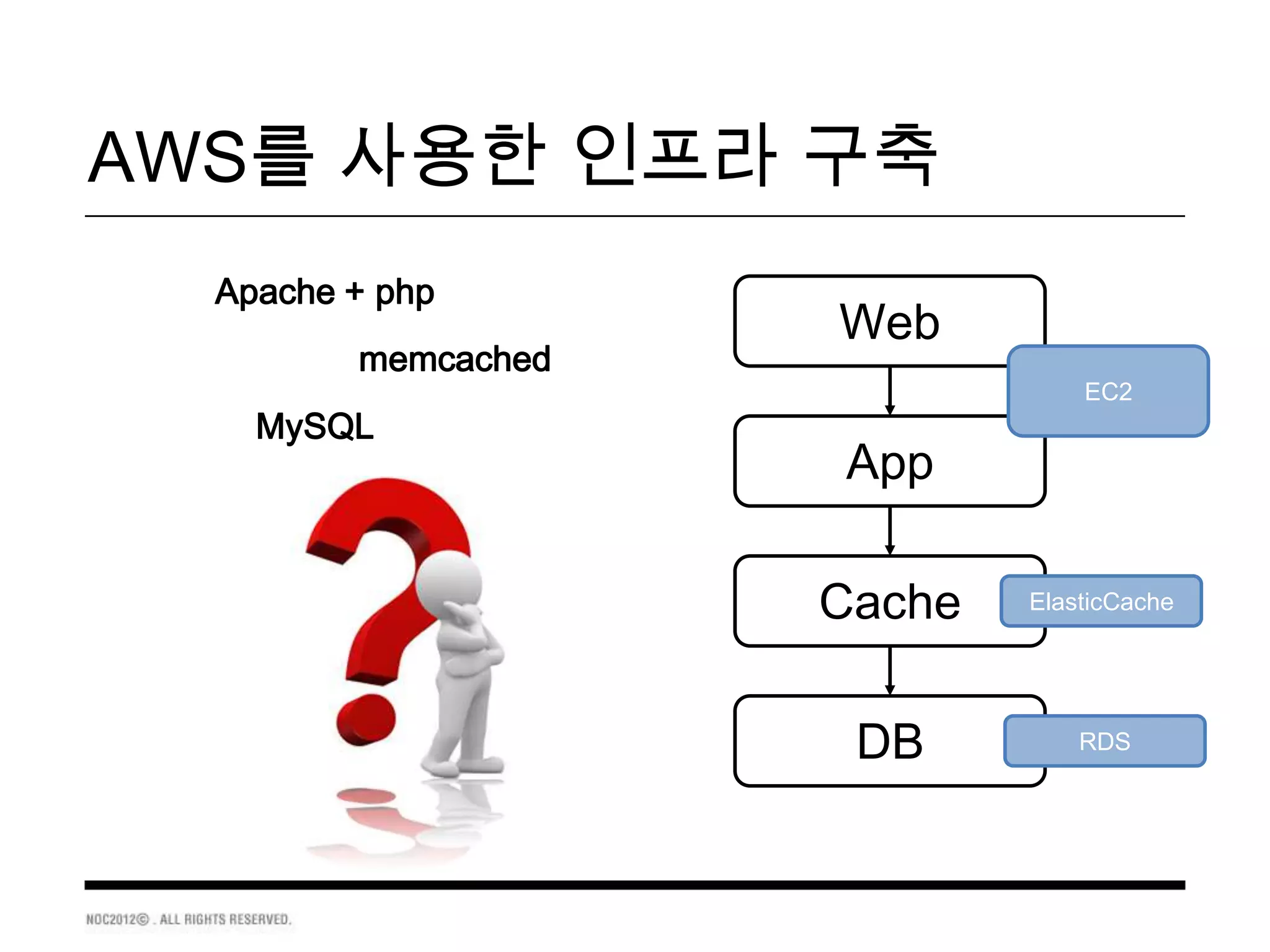 AWS를 사용한 인프라 구축

Apache + php

memcached

MySQL

Web

EC2

App

Cache

ElasticCache

DB

RDS

NOC2012© . ALL RIGHTS RESERVED.